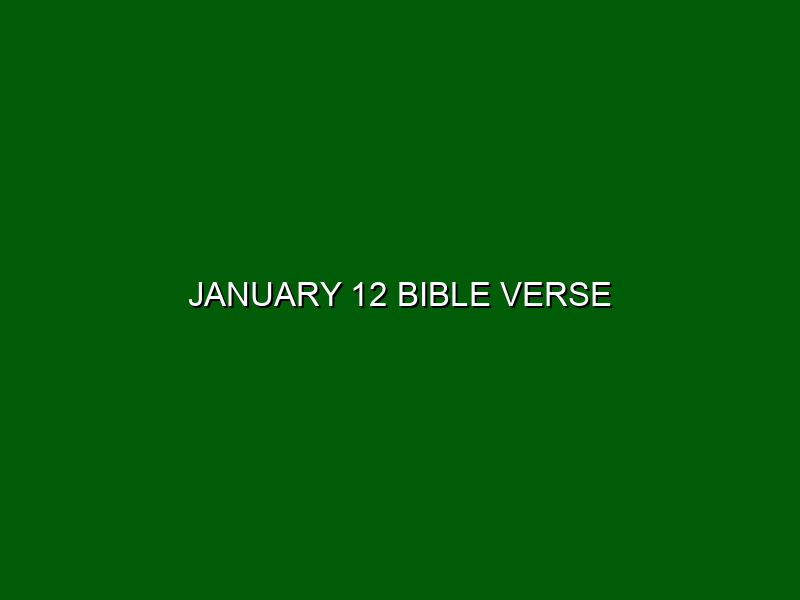 JANUARY 12 BIBLE VERSE